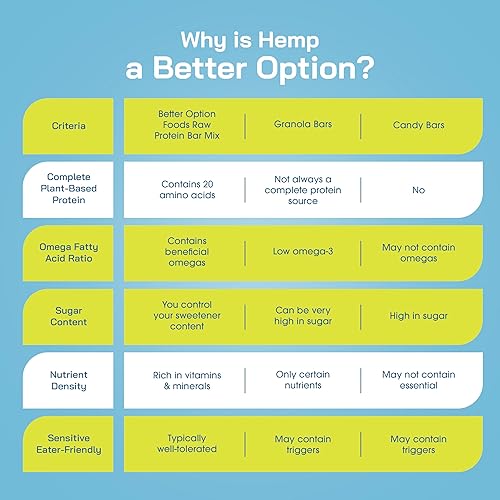 Why is Hemp
a Better Option?

| Criteria | Better Option Foods Raw Protein Bar Mix | Granola Bars | Candy Bars |
|---|---|---|---|
| Complete Plant-Based Protein | Contains 20 amino acids | Not always a complete protein source | No |
| Omega Fatty Acid Ratio | Contains beneficial omegas | Low omega-3 | May not contain omegas |
| Sugar Content | You control your sweetener content | Can be very high in sugar | High in sugar |
| Nutrient Density | Rich in vitamins & minerals | Only certain nutrients | May not contain essential |
| Sensitive Eater-Friendly | Typically well-tolerated | May contain triggers | May contain triggers |